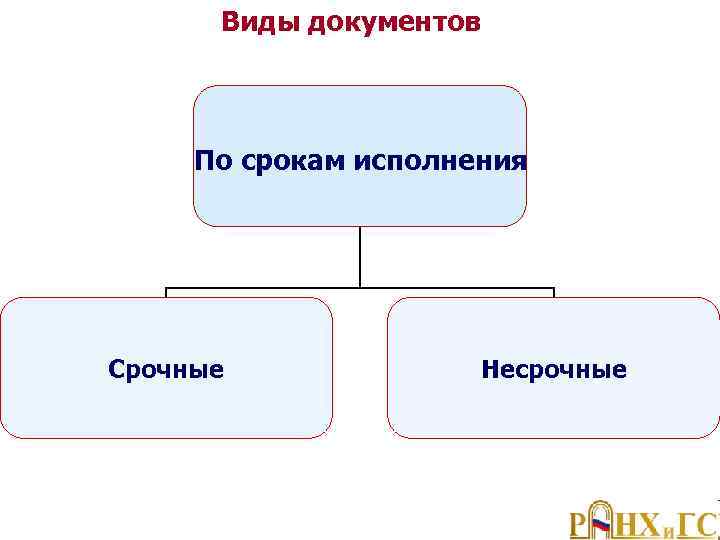 Виды документов

По срокам исполнения

Срочные

Несрочные

РАНХиГС